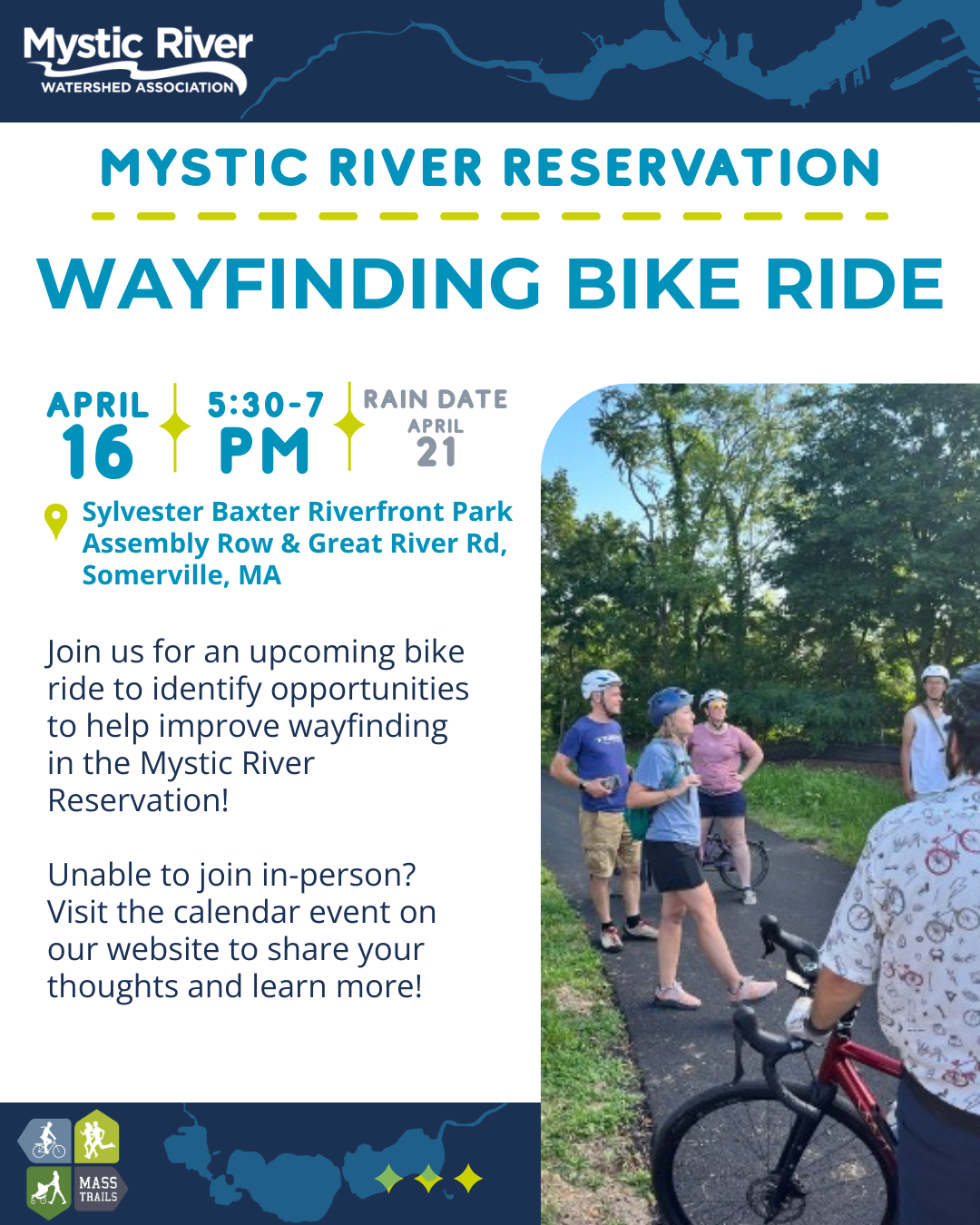 Mystic River
WATERSHED ASSOCIATION

MYSTIC RIVER RESERVATION

WAYFINDING BIKE RIDE

APRIL 16

5:30-7 PM

RAIN DATE APRIL 21

Sylvester Baxter Riverfront Park Assembly Row & Great River Rd, Somerville, MA

Join us for an upcoming bike ride to identify opportunities to help improve wayfinding in the Mystic River Reservation!

Unable to join in-person? Visit the calendar event on our website to share your thoughts and learn more!

MASS TRAILS